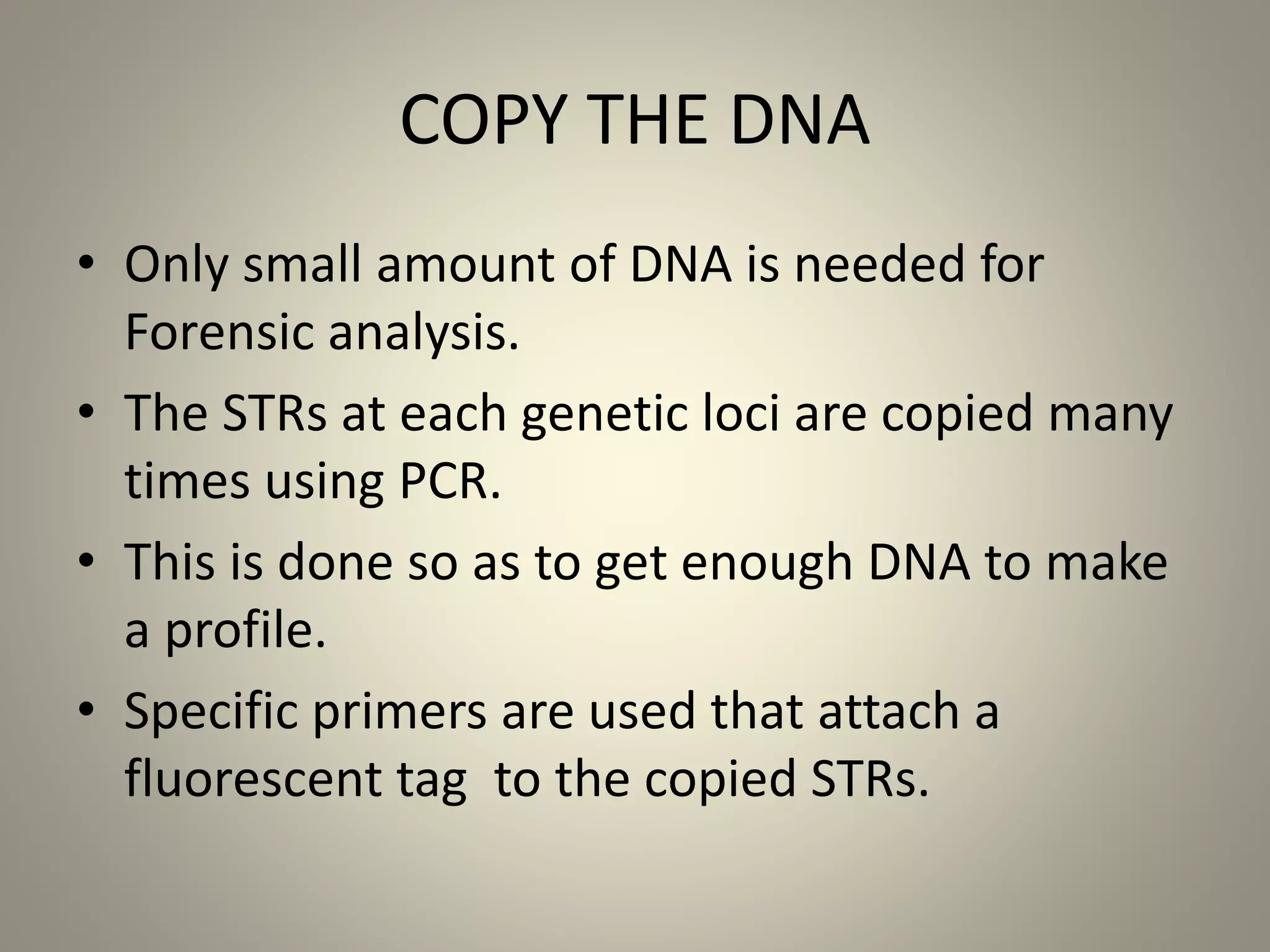 COPY THE DNA

• Only small amount of DNA is needed for Forensic analysis.
• The STRs at each genetic loci are copied many times using PCR.
• This is done so as to get enough DNA to make a profile.
• Specific primers are used that attach a fluorescent tag  to the copied STRs.